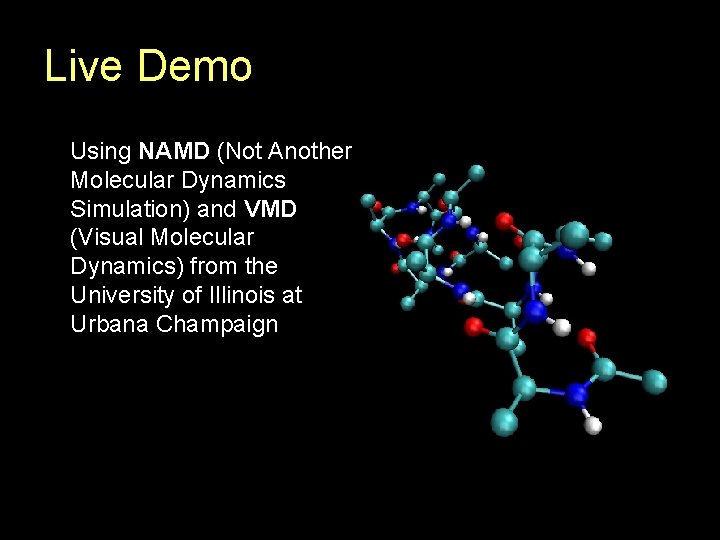 Live Demo

Using NAMD (Not Another Molecular Dynamics Simulation) and VMD (Visual Molecular Dynamics) from the University of Illinois at Urbana Champaign